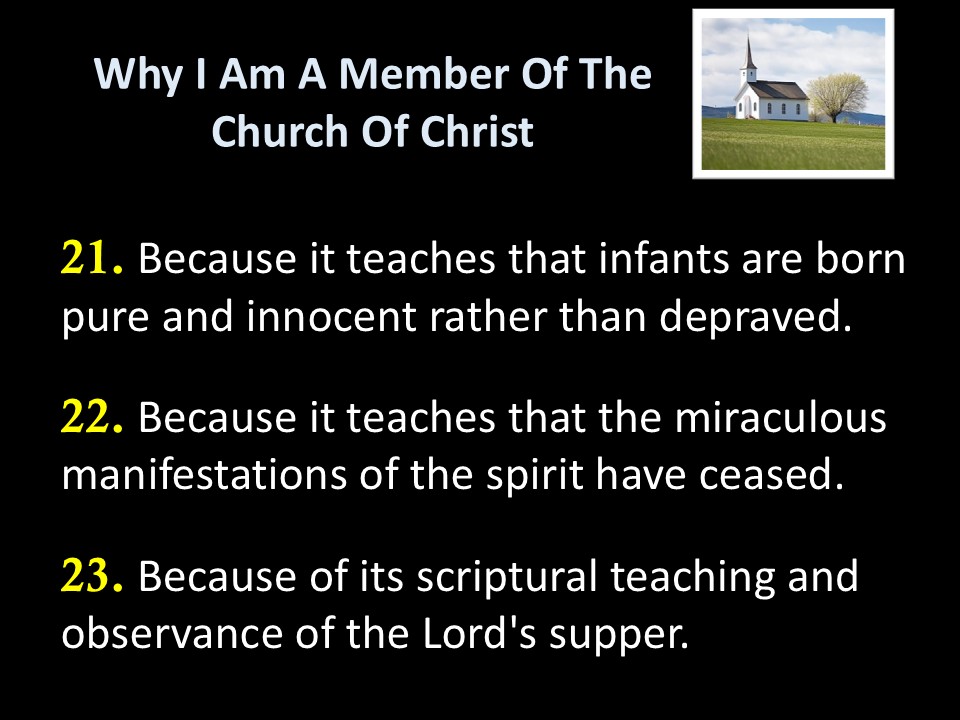 Why I Am A Member Of The Church Of Christ

21. Because it teaches that infants are born pure and innocent rather than depraved.

22. Because it teaches that the miraculous manifestations of the spirit have ceased.

23. Because of its scriptural teaching and observance of the Lord's supper.